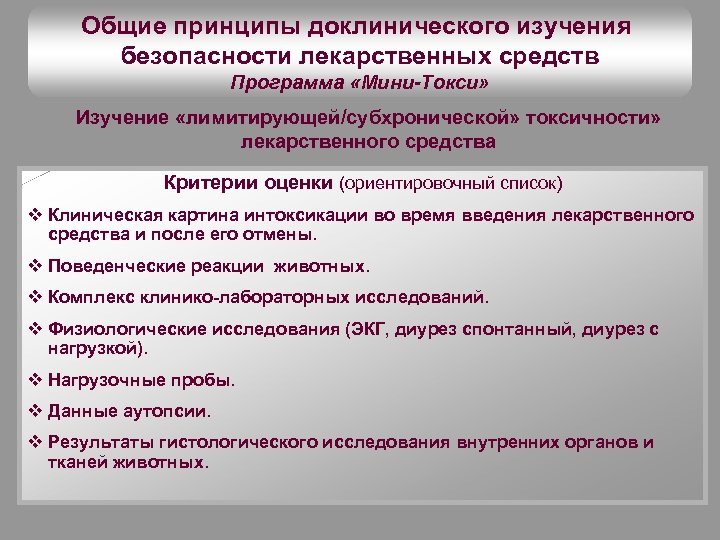 Общие принципы доклинического изучения безопасности лекарственных средств
Программа «Мини-Токси»

Изучение «лимитирующей/субхронической» токсичности» лекарственного средства

Критерии оценки (ориентировочный список)

❖ Клиническая картина интоксикации во время введения лекарственного средства и после его отмены.

❖ Поведенческие реакции животных.

❖ Комплекс клинико-лабораторных исследований.

❖ Физиологические исследования (ЭКГ, диурез спонтанный, диурез с нагрузкой).

❖ Нагрузочные пробы.

❖ Данные аутопсии.

❖ Результаты гистологического исследования внутренних органов и тканей животных.